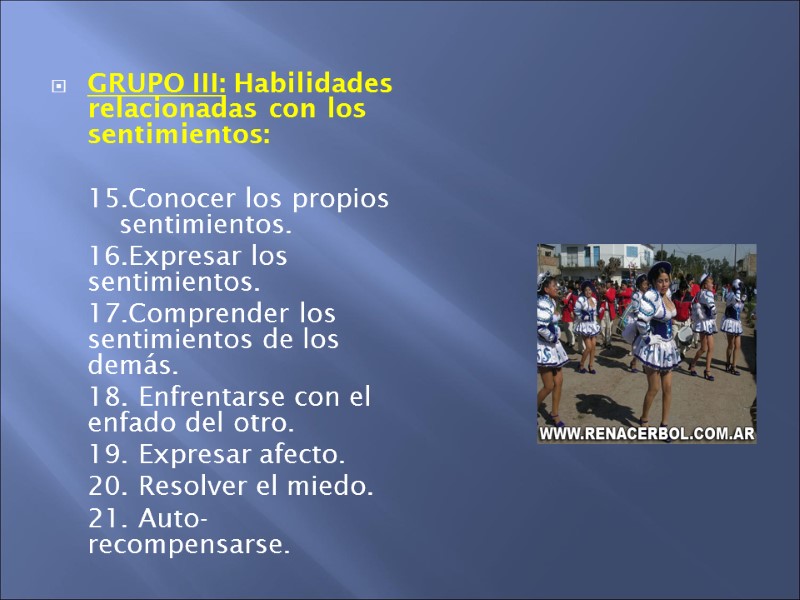 GRUPO III: Habilidades relacionadas con los sentimientos:

15.Conocer los propios sentimientos.

16.Expresar los sentimientos.

17.Comprender los sentimientos de los demás.

18. Enfrentarse con el enfado del otro.

19. Expresar afecto.

20. Resolver el miedo.

21. Auto-recompensarse.

WWW.RENACERBOL.COM.AR